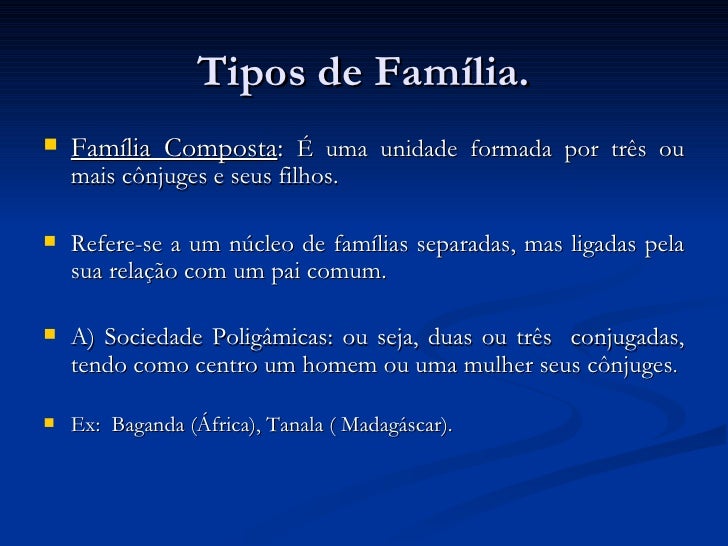 Tipos de Família.

Família Composta: É uma unidade formada por três ou mais cônjuges e seus filhos.

Refere-se a um núcleo de famílias separadas, mas ligadas pela sua relação com um pai comum.

A) Sociedade Poligâmicas: ou seja, duas ou três conjugadas, tendo como centro um homem ou uma mulher seus cônjuges.

Ex: Baganda (África), Tanala ( Madagáscar).